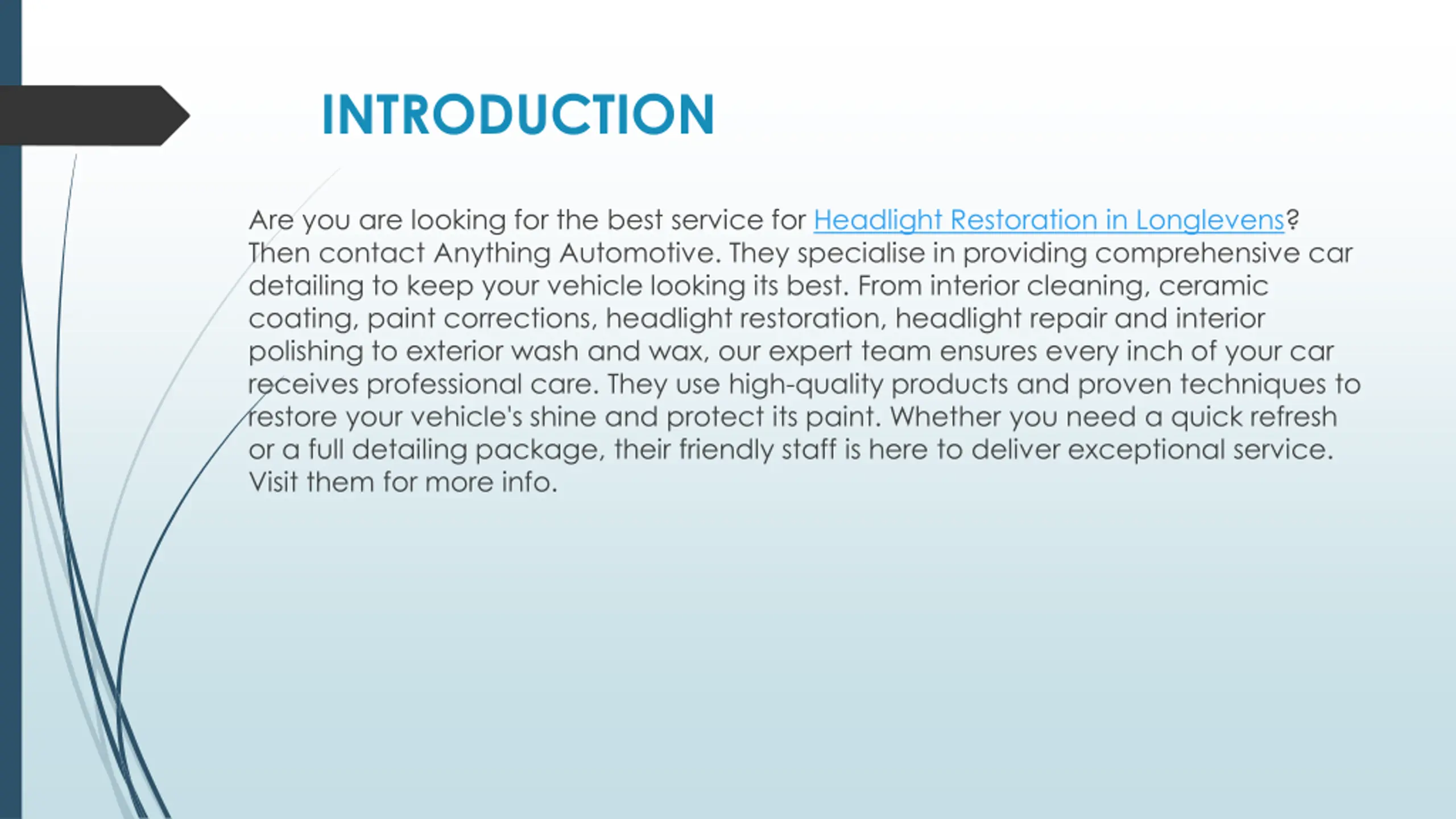 INTRODUCTION

Are you are looking for the best service for Headlight Restoration in Longlevens? Then contact Anything Automotive. They specialise in providing comprehensive car detailing to keep your vehicle looking its best. From interior cleaning, ceramic coating, paint corrections, headlight restoration, headlight repair and interior polishing to exterior wash and wax, our expert team ensures every inch of your car receives professional care. They use high-quality products and proven techniques to restore your vehicle's shine and protect its paint. Whether you need a quick refresh or a full detailing package, their friendly staff is here to deliver exceptional service. Visit them for more info.